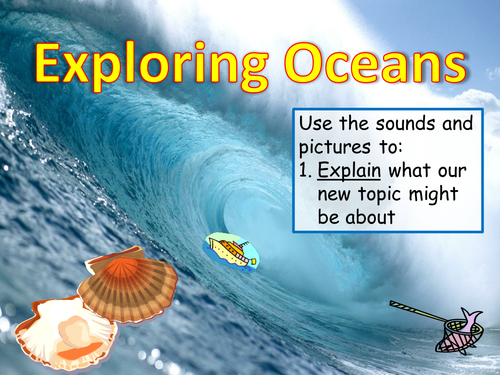 Exploring Oceans

Use the sounds and pictures to:
1. Explain what our new topic might be about